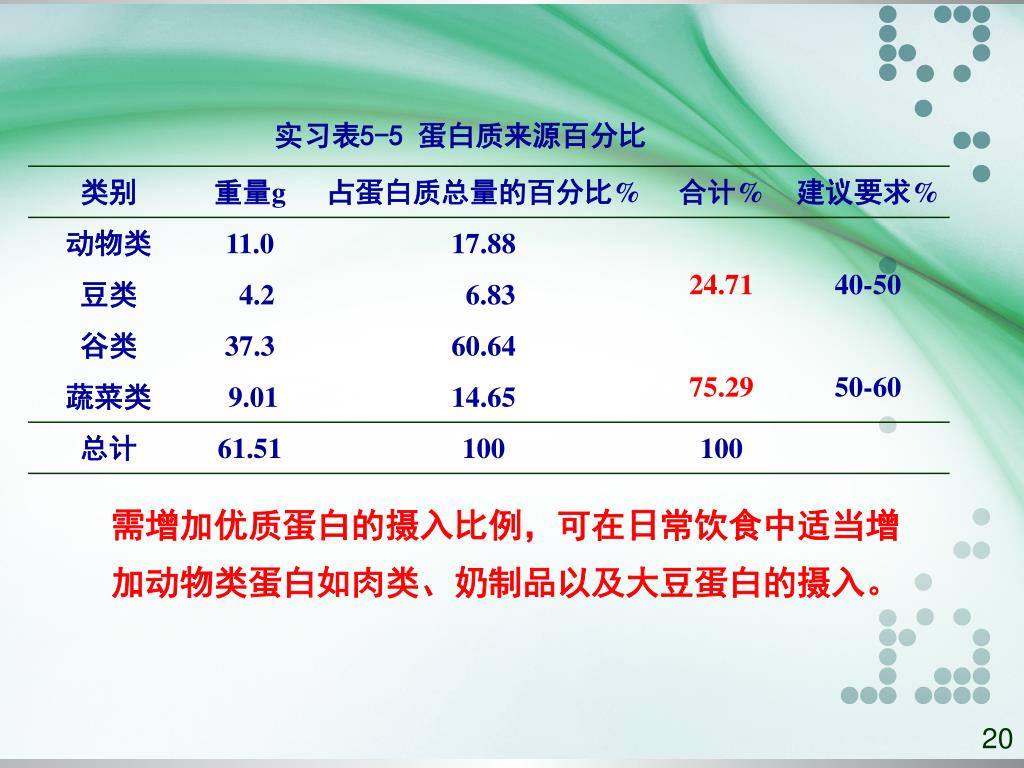 实习表5-5 蛋白质来源百分比

| 类别 | 重量g | 占蛋白质总量的百分比% | 合计% | 建议要求% |
|---|---|---|---|---|
| 动物类 | 11.0 | 17.88 | 24.71 | 40-50 |
| 豆类 | 4.2 | 6.83 | | |
| 谷类 | 37.3 | 60.64 | 75.29 | 50-60 |
| 蔬菜类 | 9.01 | 14.65 | | |
| 总计 | 61.51 | 100 | 100 | |

需增加优质蛋白的摄入比例，可在日常饮食中适当增加动物类蛋白如肉类、奶制品以及大豆蛋白的摄入。

20